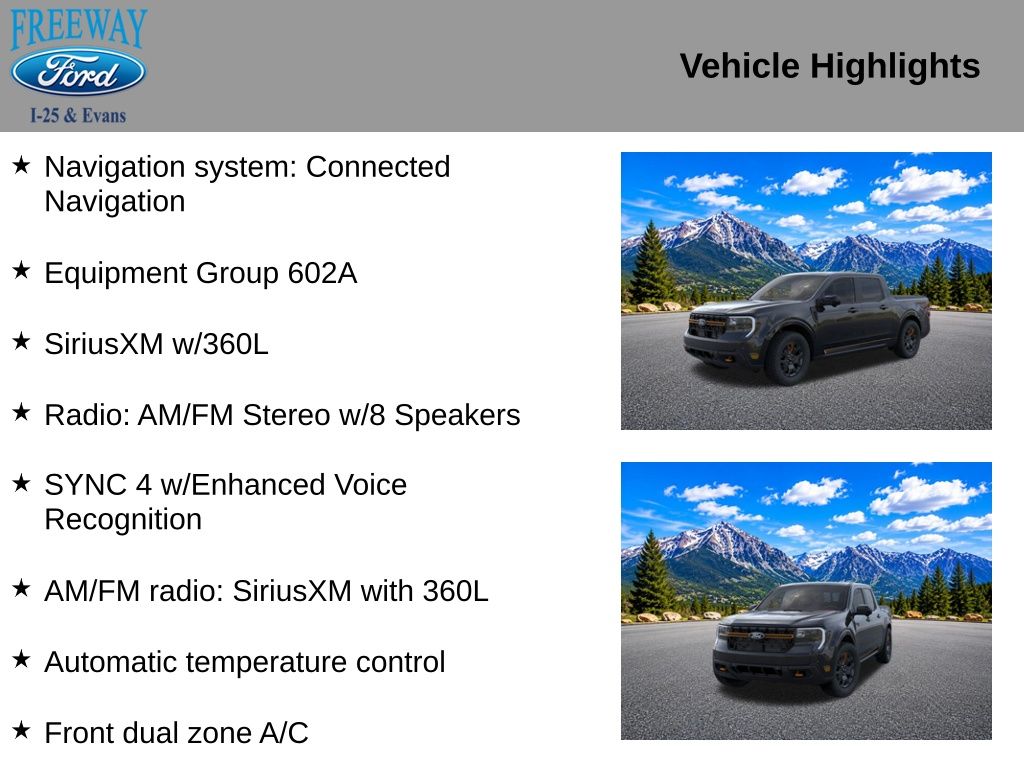 FREEWAY
Ford
I-25 & Evans

Vehicle Highlights

★ Navigation system: Connected Navigation

★ Equipment Group 602A

★ SiriusXM w/360L

★ Radio: AM/FM Stereo w/8 Speakers

★ SYNC 4 w/Enhanced Voice Recognition

★ AM/FM radio: SiriusXM with 360L

★ Automatic temperature control

★ Front dual zone A/C